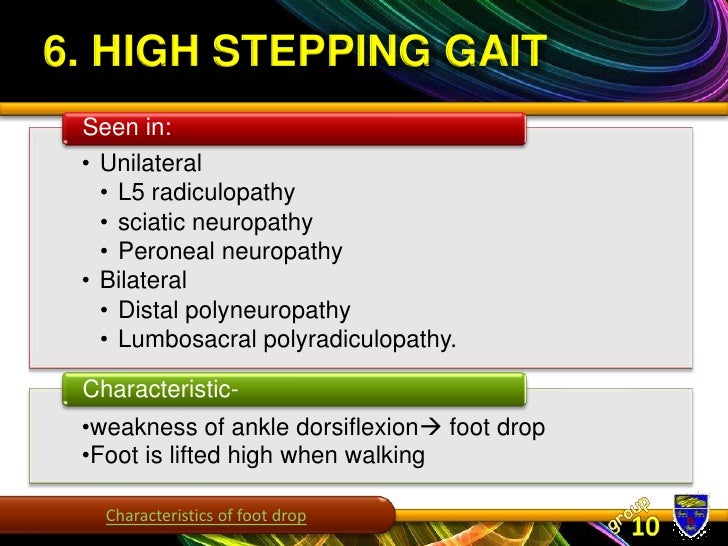 6. HIGH STEPPING GAIT

Seen in:

• Unilateral
  • L5 radiculopathy
  • sciatic neuropathy
  • Peroneal neuropathy
• Bilateral
  • Distal polyneuropathy
  • Lumbosacral polyradiculopathy.

Characteristic-

•weakness of ankle dorsiflexion→ foot drop
•Foot is lifted high when walking

Characteristics of foot drop

group 10